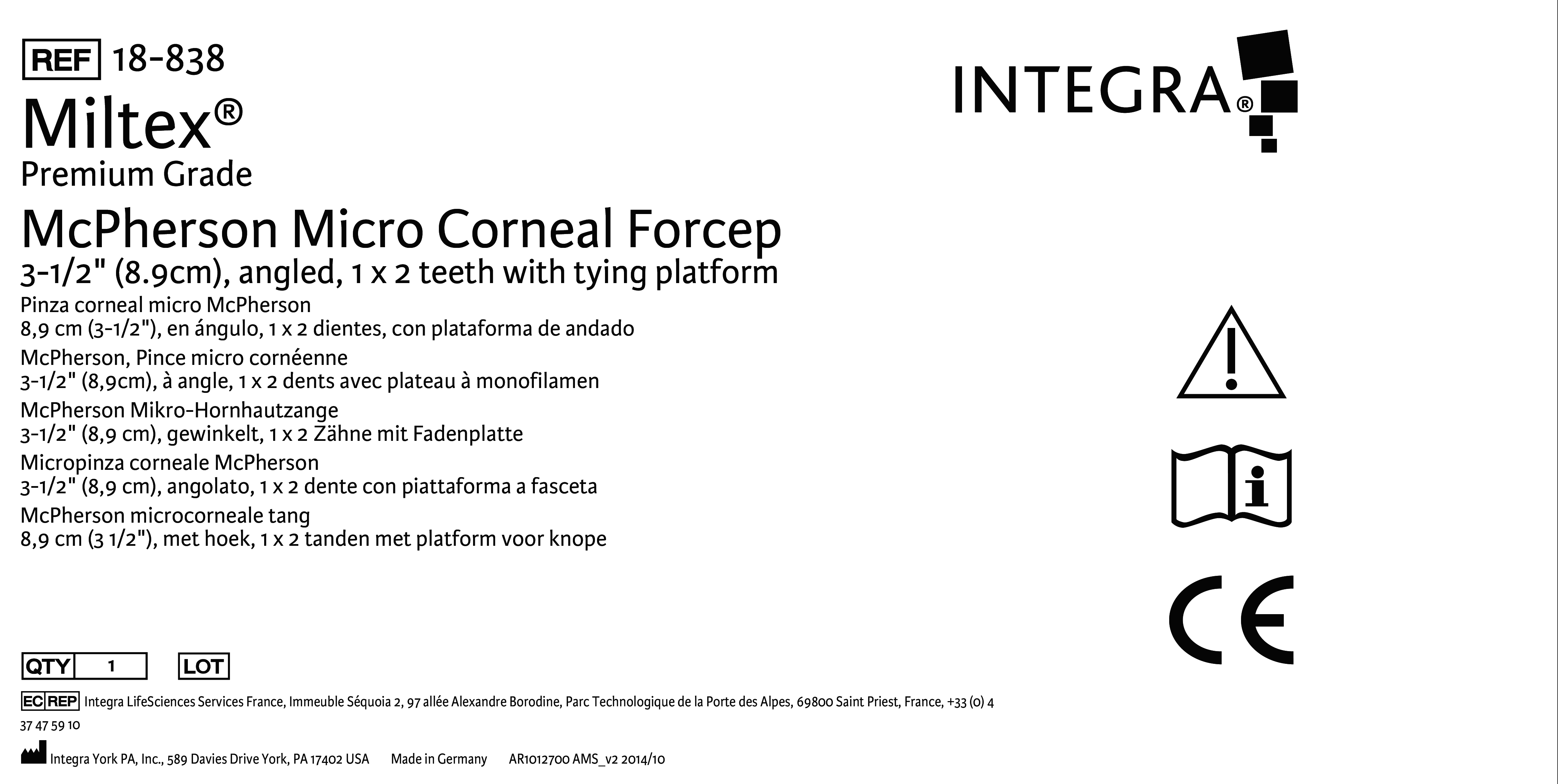 REF 18-838
Miltex®
Premium Grade
McPherson Micro Corneal Forcep
3-1/2" (8.9cm), angled, 1 x 2 teeth with tying platform
Pinza corneal micro McPherson
8,9 cm (3-1/2"), en ángulo, 1 x 2 dientes, con plataforma de andado
McPherson, Pince micro cornéenne
3-1/2" (8,9cm), à angle, 1 x 2 dents avec plateau à monofilamen
McPherson Mikro-Hornhautzange
3-1/2" (8,9 cm), gewinkelt, 1 x 2 Zähne mit Fadenplatte
Micropinza corneale McPherson
3-1/2" (8,9 cm), angolato, 1 x 2 dente con piattaforma a fasceta
McPherson microcorneale tang
8,9 cm (3 1/2"), met hoek, 1 x 2 tanden met platform voor knope

INTEGRA®

CE

QTY 1 LOT

EC REP Integra LifeSciences Services France, Immeuble Séquoia 2, 97 allée Alexandre Borodine, Parc Technologique de la Porte des Alpes, 69800 Saint Priest, France, +33 (0) 4 37 47 59 10

Integra York PA, Inc., 589 Davies Drive York, PA 17402 USA Made in Germany AR1012700 AMS_v2 2014/10